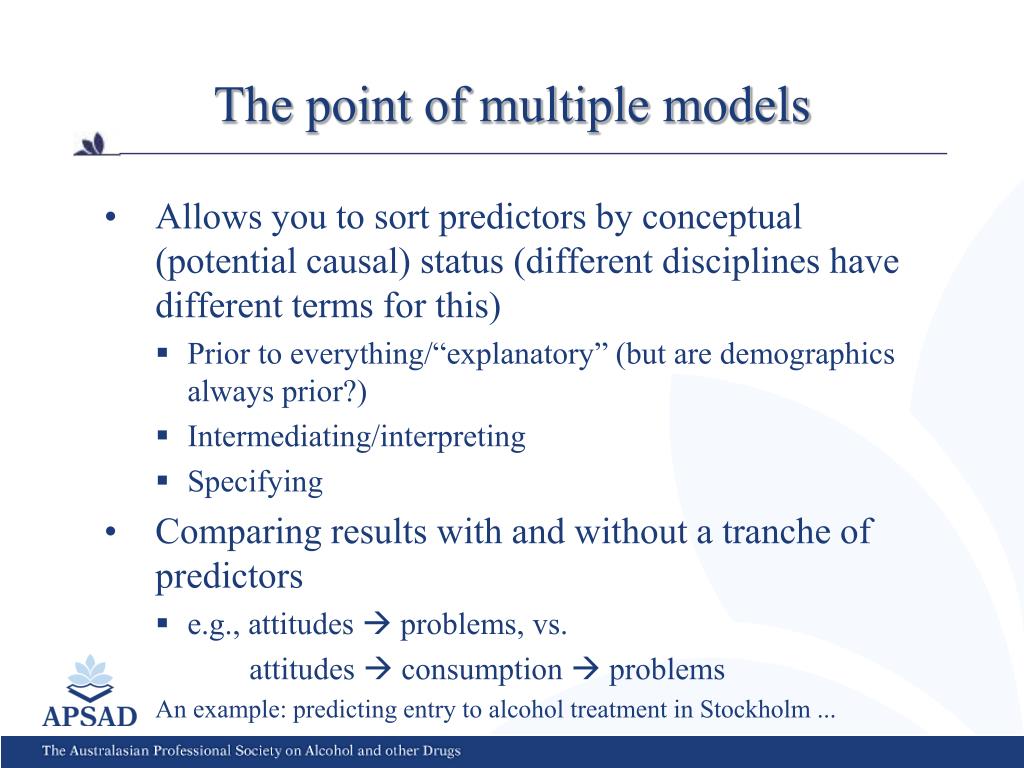 The point of multiple models

• Allows you to sort predictors by conceptual (potential causal) status (different disciplines have different terms for this)
 ▪ Prior to everything/“explanatory” (but are demographics always prior?)
 ▪ Intermediating/interpreting
 ▪ Specifying
• Comparing results with and without a tranche of predictors
 ▪ e.g., attitudes → problems, vs.
 attitudes → consumption → problems

An example: predicting entry to alcohol treatment in Stockholm ...

APSAD

The Australasian Professional Society on Alcohol and other Drugs